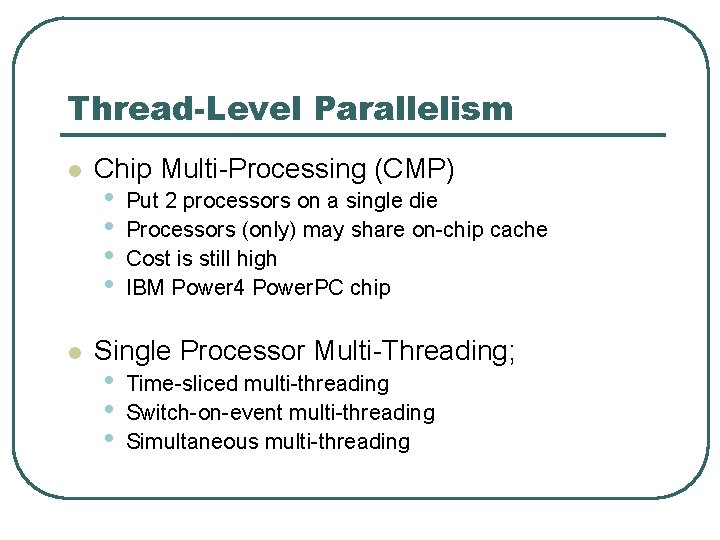 Thread-Level Parallelism

- Chip Multi-Processing (CMP)
  - Put 2 processors on a single die
  - Processors (only) may share on-chip cache
  - Cost is still high
  - IBM Power4 PowerPC chip

- Single Processor Multi-Threading;
  - Time-sliced multi-threading
  - Switch-on-event multi-threading
  - Simultaneous multi-threading